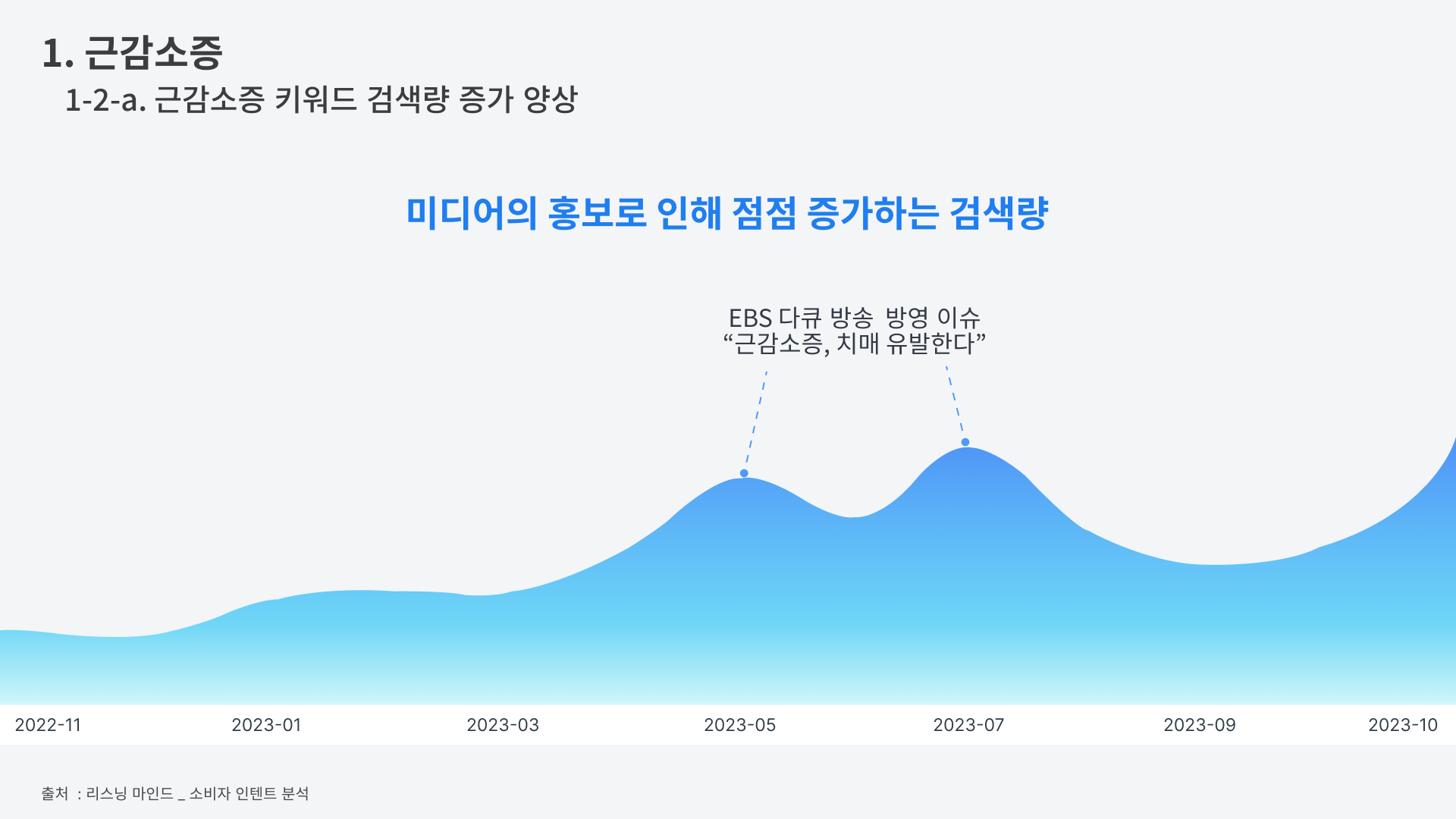 1. 근감소증

1-2-a. 근감소증 키워드 검색량 증가 양상

미디어의 홍보로 인해 점점 증가하는 검색량

EBS 다큐 방송 방영 이슈
“근감소증, 치매 유발한다”

2022-11
2023-01
2023-03
2023-05
2023-07
2023-09
2023-10

출처 : 리스닝 마인드 _ 소비자 인텐트 분석